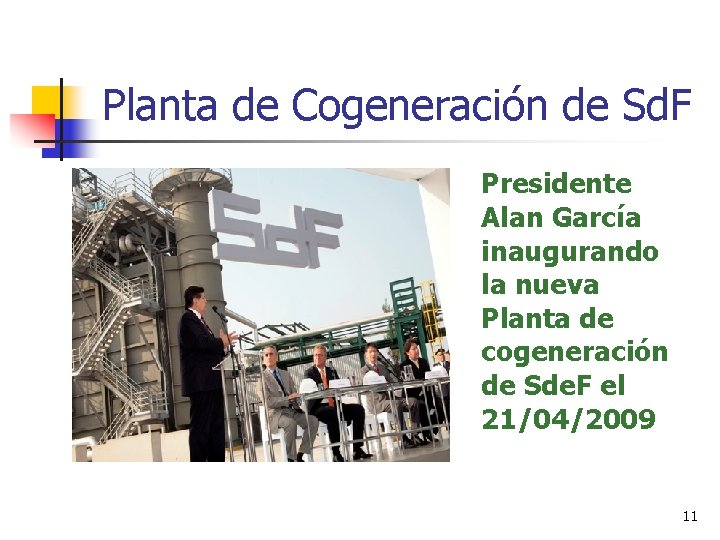 Planta de Cogeneración de SdF

SdF

Presidente Alan García inaugurando la nueva Planta de cogeneración de SdeF el 21/04/2009

11